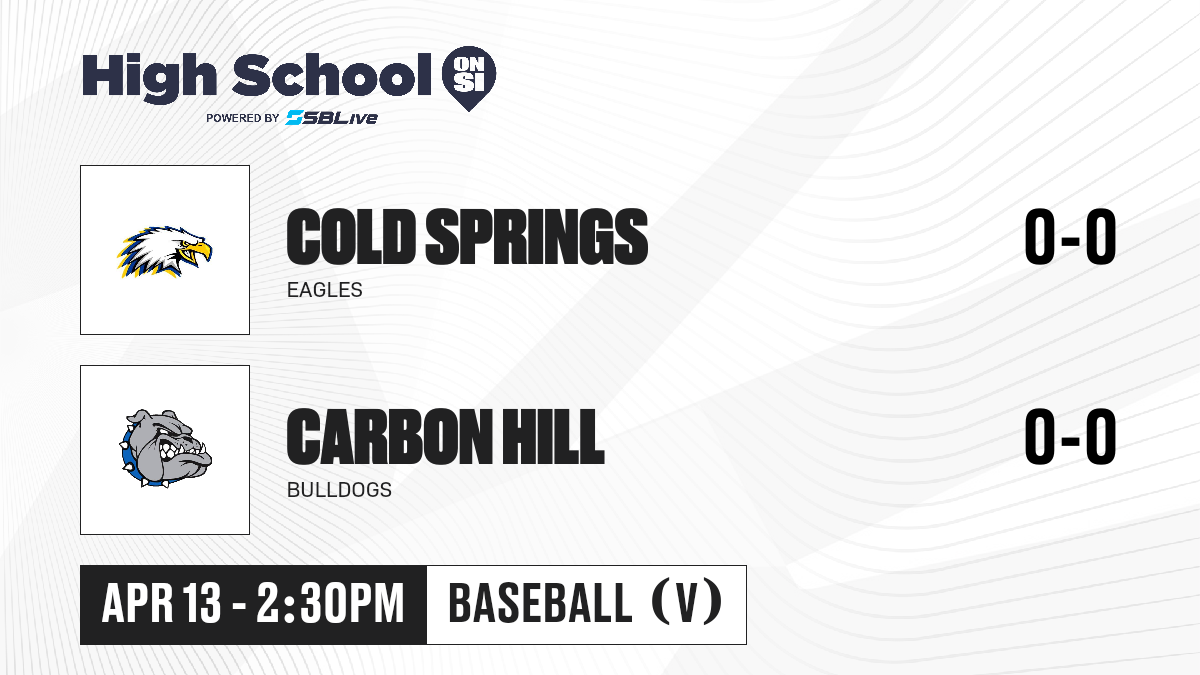 High School ON SI
POWERED BY SBLive

COLD SPRINGS
EAGLES
0-0

CARBON HILL
BULLDOGS
0-0

APR 13 - 2:30PM
BASEBALL (V)